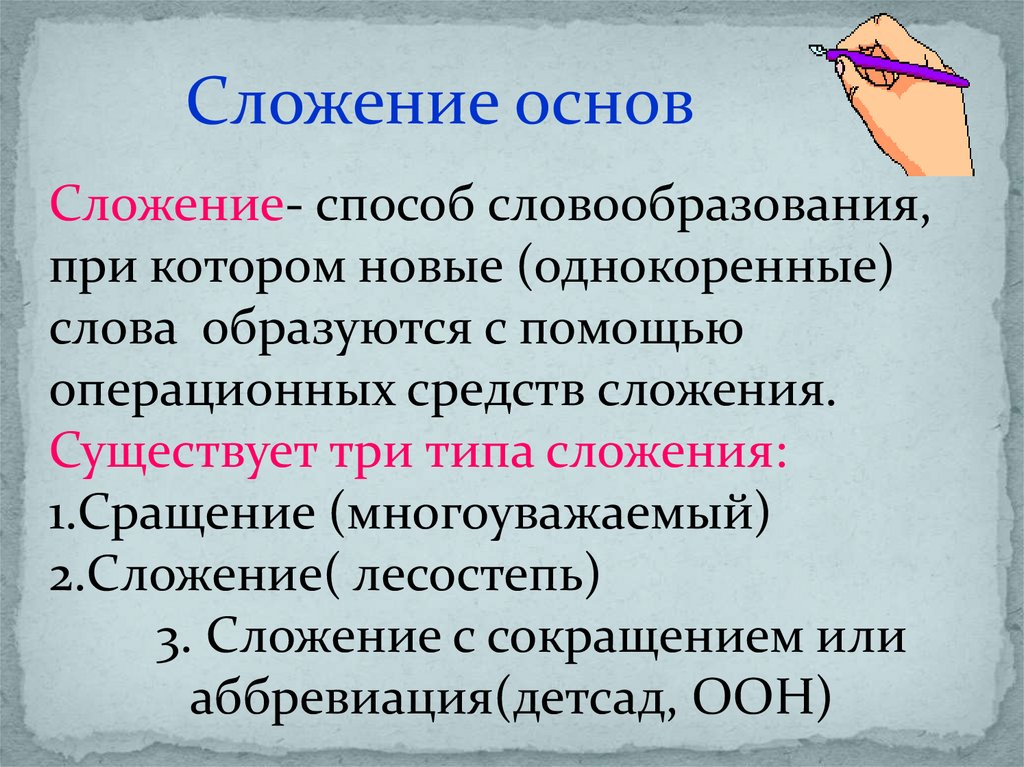 Сложение основ

Сложение- способ словообразования, при котором новые (однокоренные) слова образуются с помощью операционных средств сложения. Существует три типа сложения:
1.Сращение (многоуважаемый)
2.Сложение( лесостепь)
3. Сложение с сокращением или аббревиация(детсад, ООН)